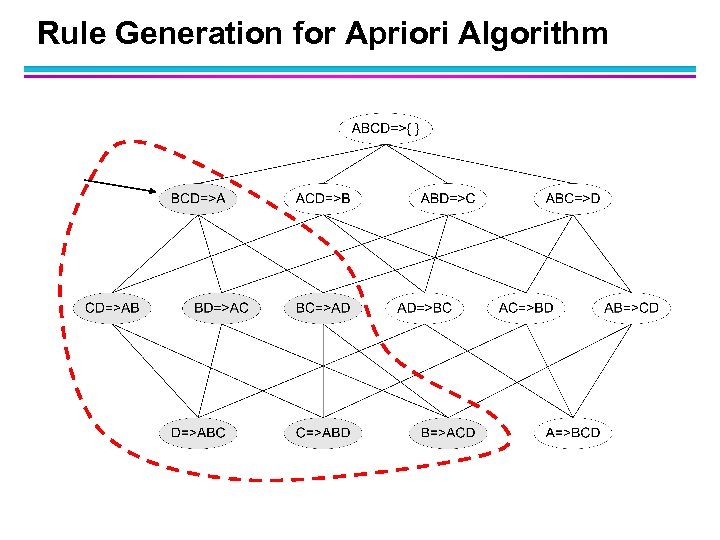 Rule Generation for Apriori Algorithm

ABCD=>{ }

BCD=>A
ACD=>B
ABD=>C
ABC=>D

CD=>AB
BD=>AC
BC=>AD
AD=>BC
AC=>BD
AB=>CD

D=>ABC
C=>ABD
B=>ACD
A=>BCD